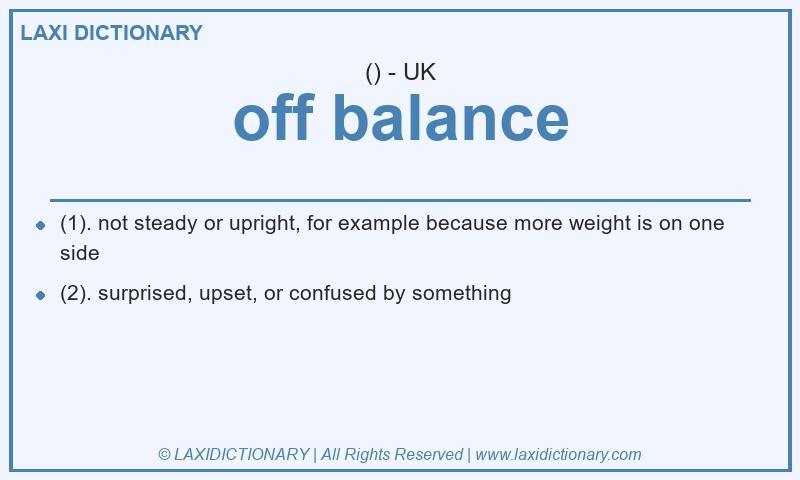 LAXI DICTIONARY

() - UK

off balance

- (1). not steady or upright, for example because more weight is on one side
- (2). surprised, upset, or confused by something

© LAXIDICTIONARY | All Rights Reserved | www.laxidictionary.com